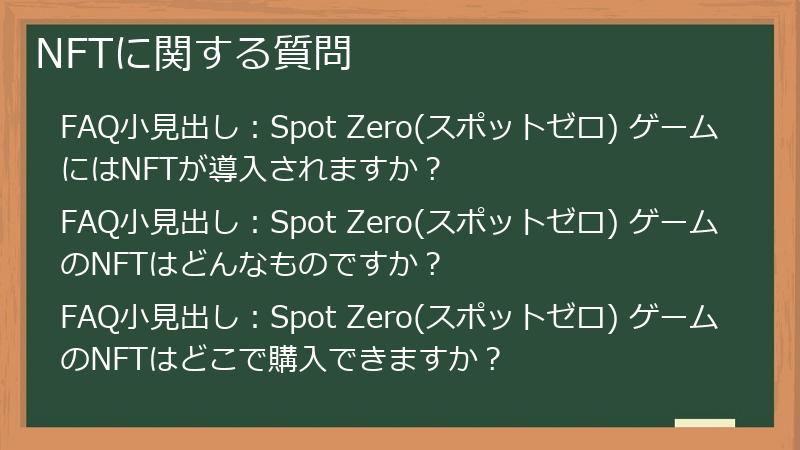 NFTに関する質問

FAQ小見出し：Spot Zero(スポットゼロ) ゲームにはNFTが導入されますか？

FAQ小見出し：Spot Zero(スポットゼロ) ゲームのNFTはどんなものですか？

FAQ小見出し：Spot Zero(スポットゼロ) ゲームのNFTはどこで購入できますか？